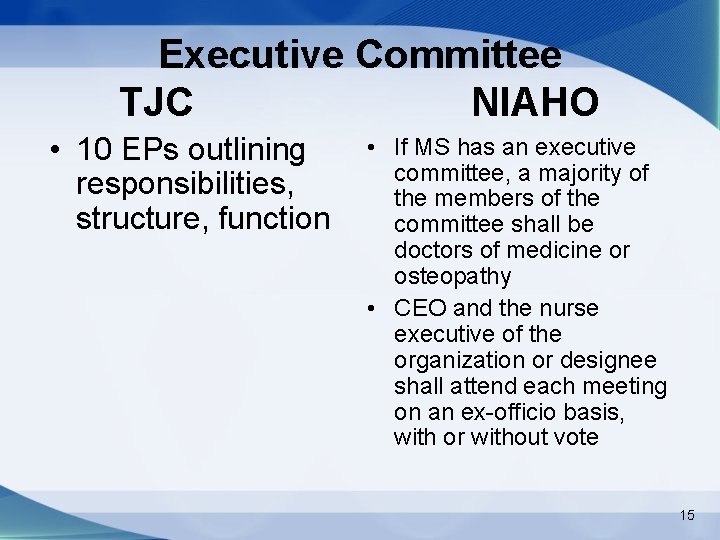 Executive Committee

TJC

• 10 EPs outlining responsibilities, structure, function

NIAHO

• If MS has an executive committee, a majority of the members of the committee shall be doctors of medicine or osteopathy

• CEO and the nurse executive of the organization or designee shall attend each meeting on an ex-officio basis, with or without vote

15